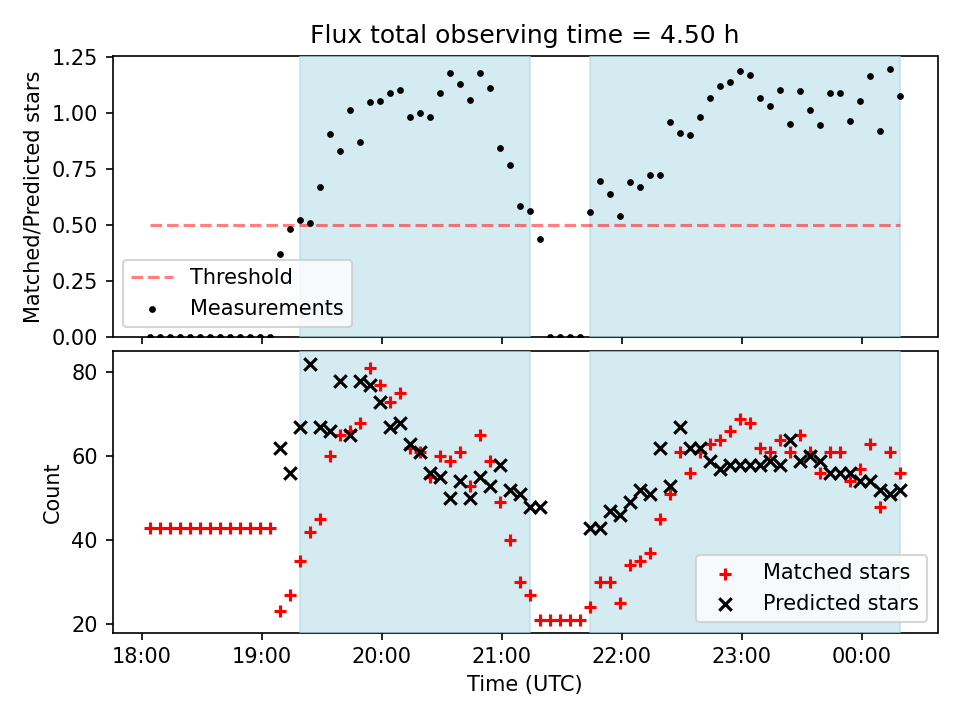 Flux total observing time = 4.50 h

Matched/Predicted stars

1.25
1.00
0.75
0.50
0.25
0.00

Threshold
Measurements

Count

80
60
40
20

Matched stars
Predicted stars

18:00
19:00
20:00
21:00
22:00
23:00
00:00

Time (UTC)